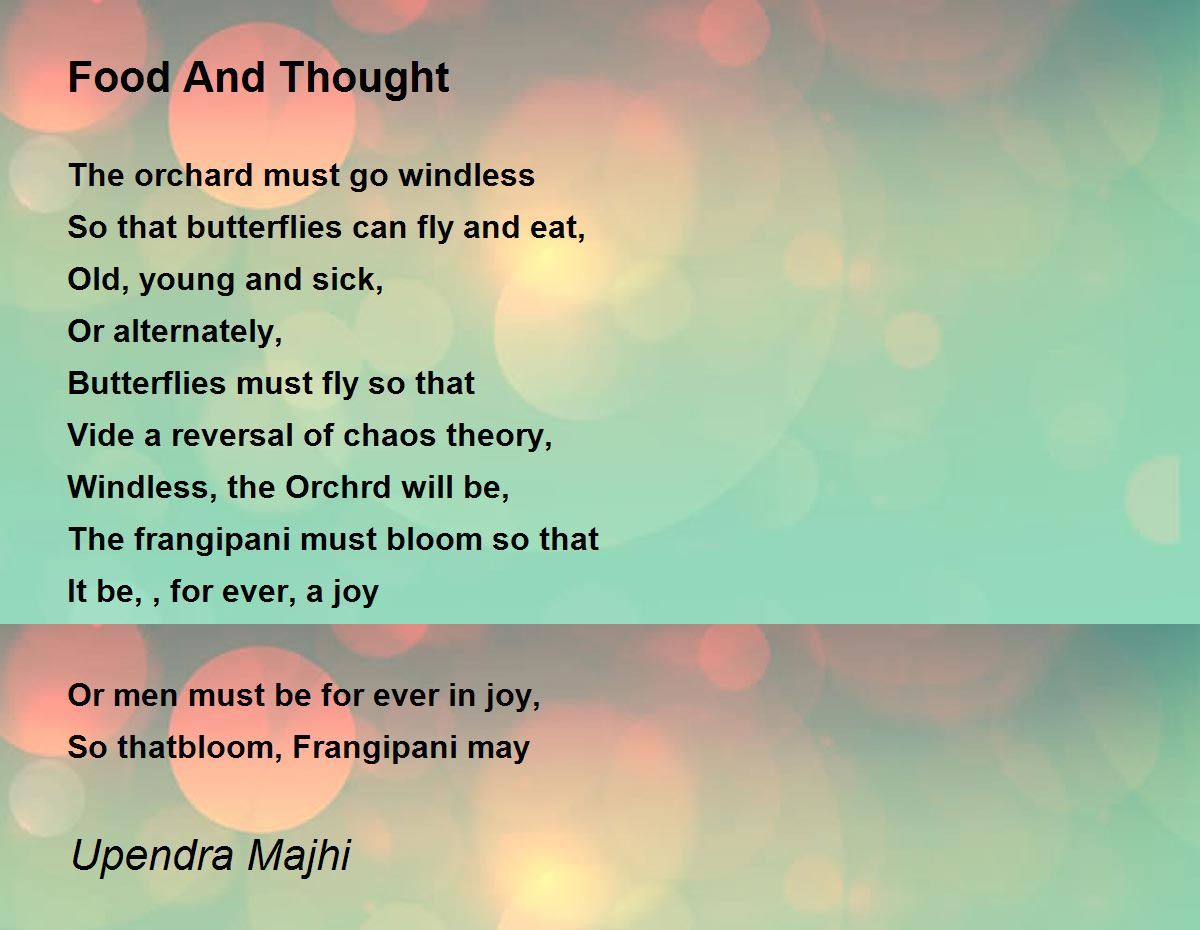 Food And Thought

The orchard must go windless
So that butterflies can fly and eat,
Old, young and sick,
Or alternately,
Butterflies must fly so that
Vide a reversal of chaos theory,
Windless, the Orchrd will be,
The frangipani must bloom so that
It be, , for ever, a joy

Or men must be for ever in joy,
So thatbloom, Frangipani may

Upendra Majhi